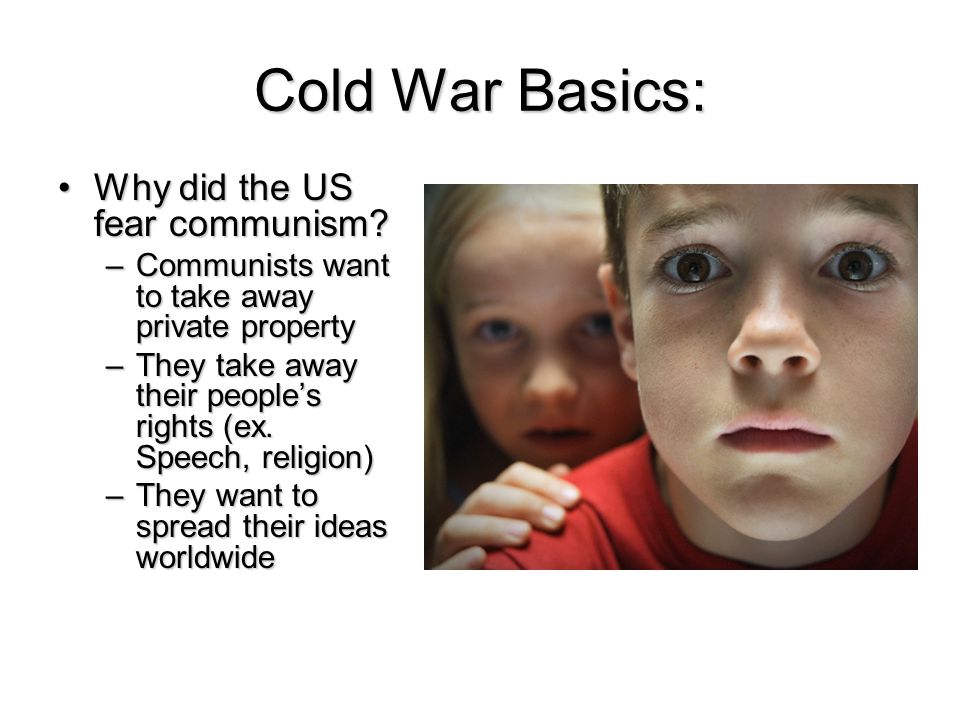 Cold War Basics:

• Why did the US fear communism?
– Communists want to take away private property
– They take away their people's rights (ex. Speech, religion)
– They want to spread their ideas worldwide